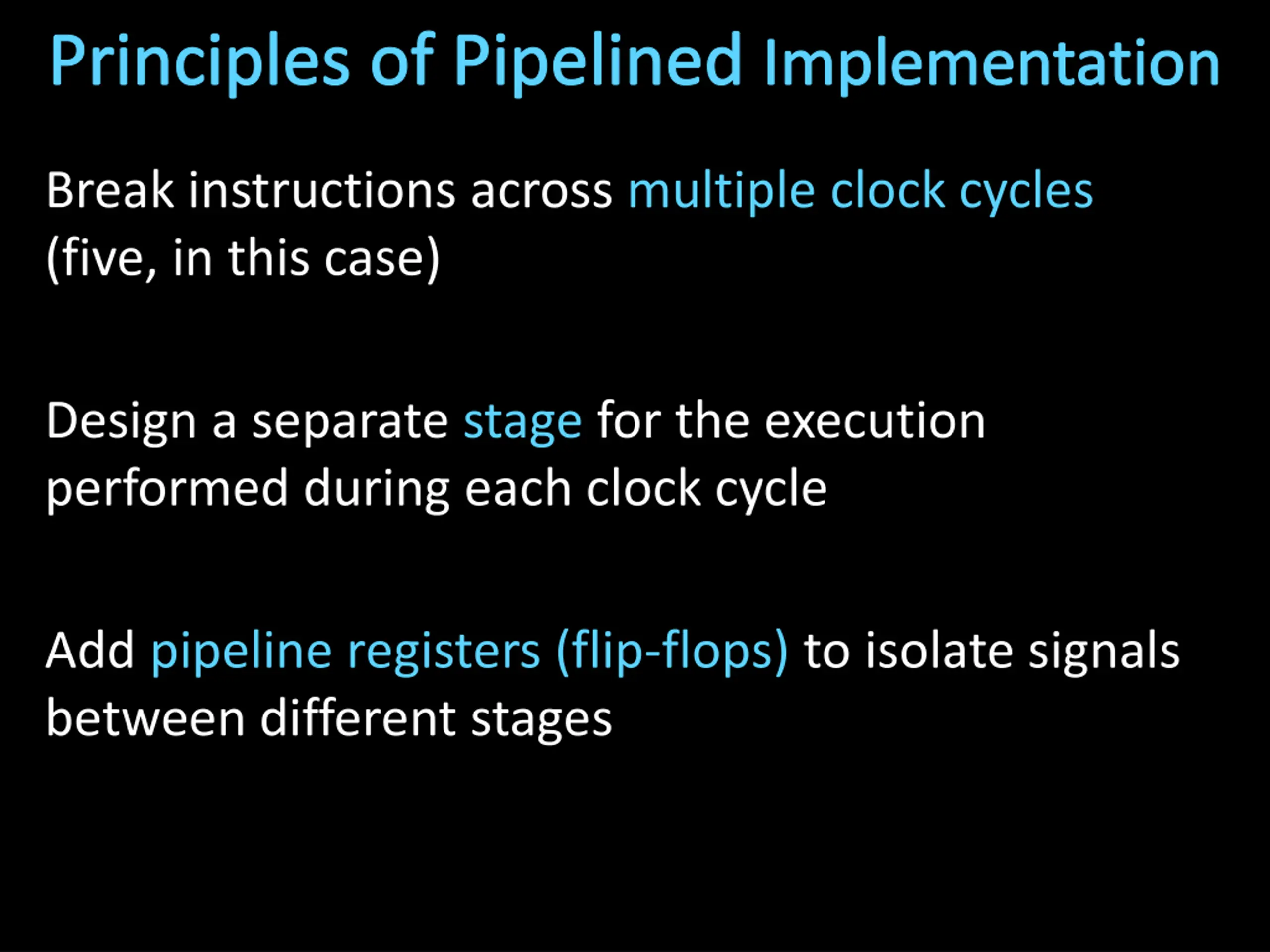 Principles of Pipelined Implementation

Break instructions across multiple clock cycles (five, in this case)

Design a separate stage for the execution performed during each clock cycle

Add pipeline registers (flip-flops) to isolate signals between different stages